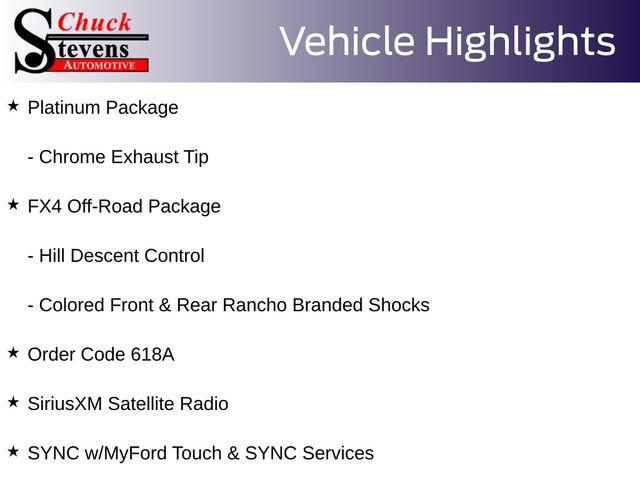 Chuck Stevens AUTOMOTIVE

Vehicle Highlights

★ Platinum Package

- Chrome Exhaust Tip

★ FX4 Off-Road Package

- Hill Descent Control

- Colored Front & Rear Rancho Branded Shocks

★ Order Code 618A

★ SiriusXM Satellite Radio

★ SYNC w/MyFord Touch & SYNC Services